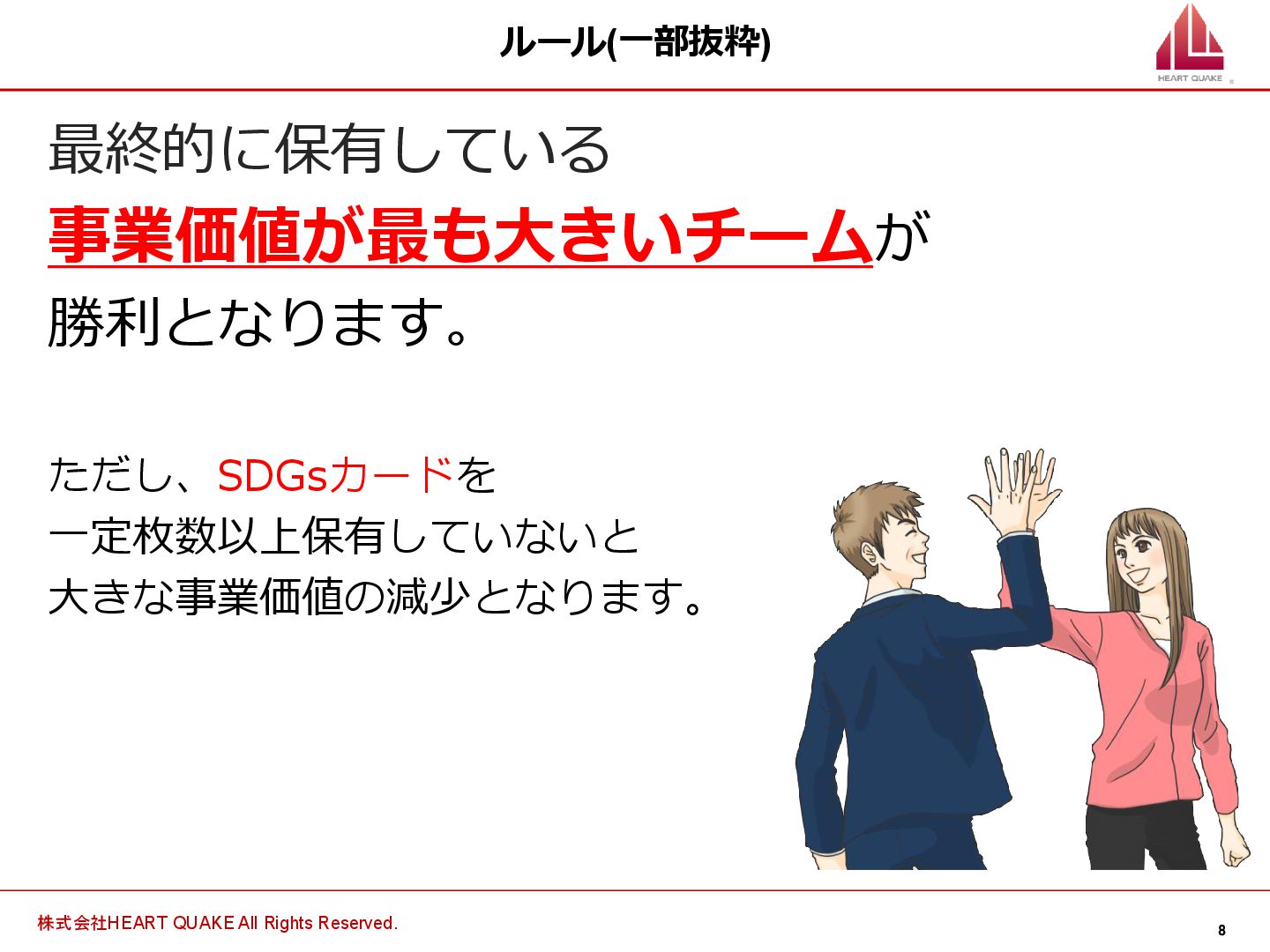 ルール(一部抜粋)

HEART QUAKE

最終的に保有している
事業価値が最も大きいチームが
勝利となります。

ただし、SDGsカードを
一定枚数以上保有していないと
大きな事業価値の減少となります。

株式会社HEART QUAKE All Rights Reserved.

8